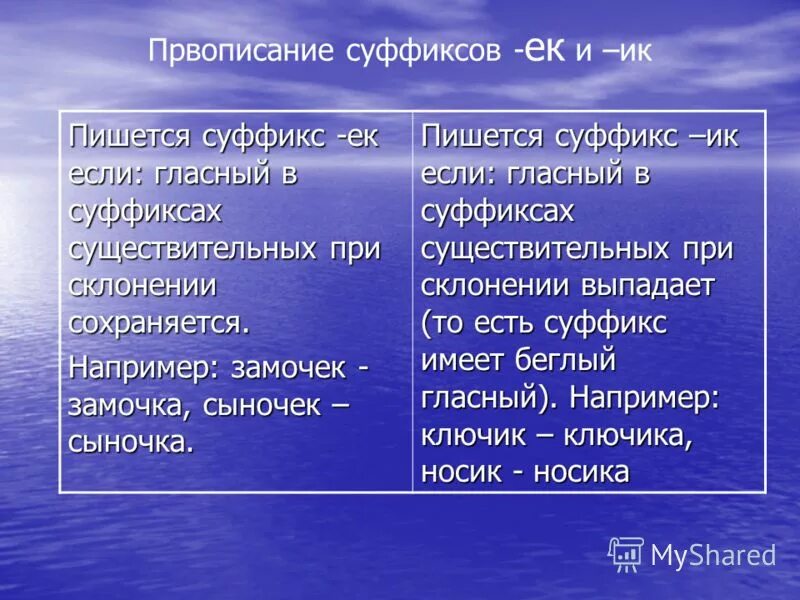 Првописание суффиксов -ек и –ик

| Пишется суффикс -ек если: гласный в суффиксах существительных при склонении сохраняется. Например: замочек - замочка, сыночек – сыночка. | Пишется суффикс –ик если: гласный в суффиксах существительных при склонении выпадает (то есть суффикс имеет беглый гласный). Например: ключик – ключика, носик - носика |
|---|---|

MyShared